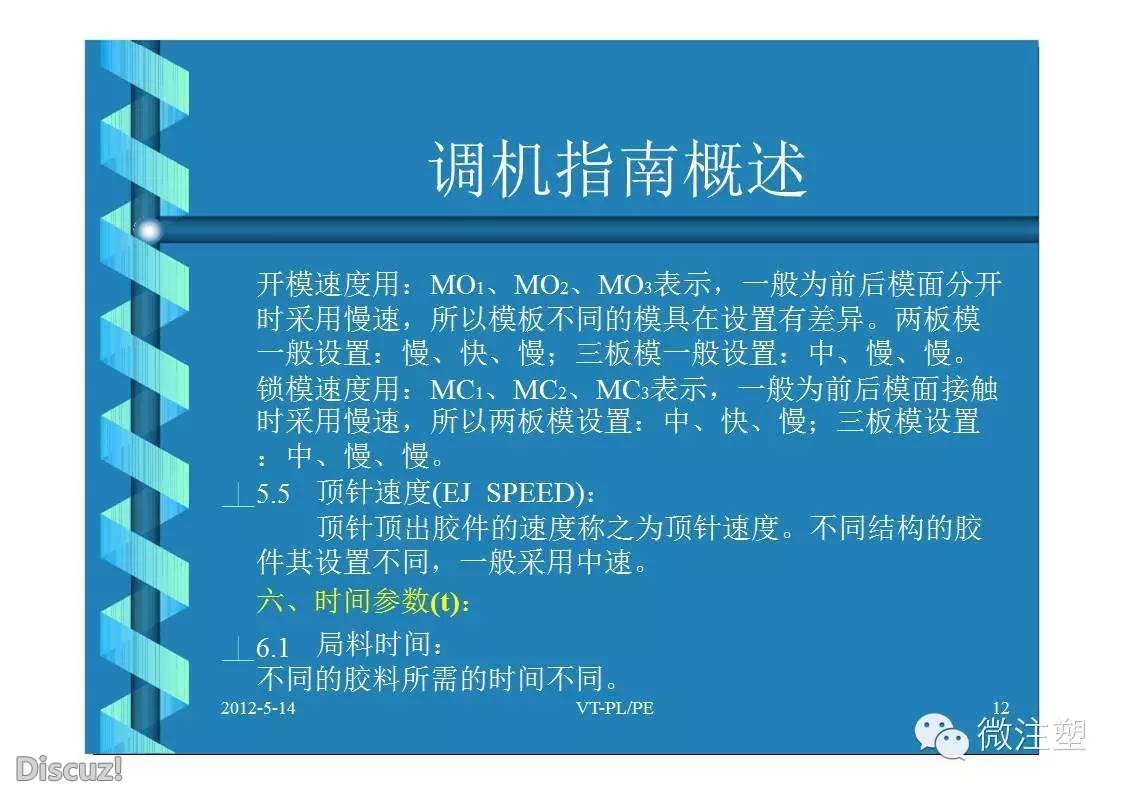 调机指南概述

开模速度用：$MO_1$、$MO_2$、$MO_3$表示，一般为前后模面分开时采用慢速，所以模板不同的模具在设置有差异。两板模一般设置：慢、快、慢；三板模一般设置：中、慢、慢。
锁模速度用：$MC_1$、$MC_2$、$MC_3$表示，一般为前后模面接触时采用慢速，所以两板模设置：中、快、慢；三板模设置：中、慢、慢。

5.5 顶针速度(EJ SPEED)：
顶针顶出胶件的速度称之为顶针速度。不同结构的胶件其设置不同，一般采用中速。

六、时间参数(t)：

6.1 局料时间：
不同的胶料所需的时间不同。

2012-5-14 VT-PL/PE 12

微注塑

Discuz!